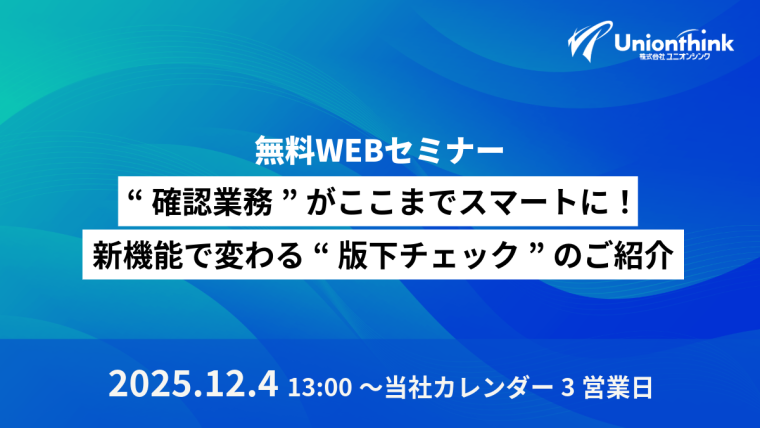 Unionthink
株式会社ユニオンシンク

無料WEBセミナー

“ 確認業務 ” がここまでスマートに！
新機能で変わる “ 版下チェック ” のご紹介

2025.12.4 13:00 ～当社カレンダー 3 営業日